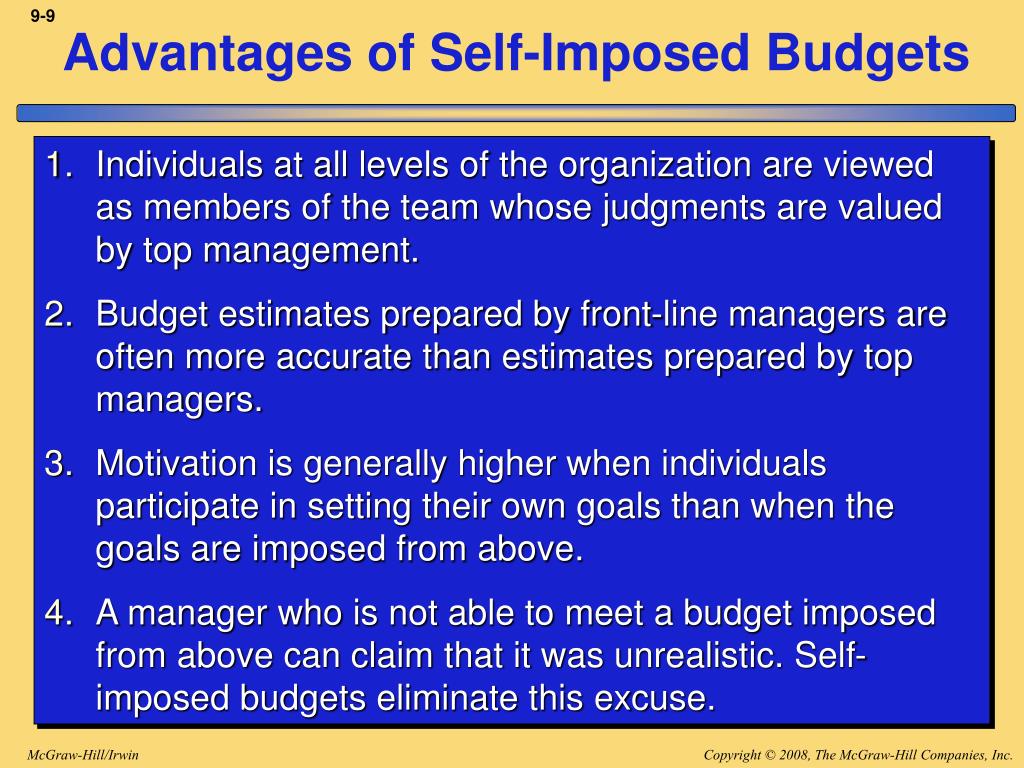 9-9

Advantages of Self-Imposed Budgets

1. Individuals at all levels of the organization are viewed as members of the team whose judgments are valued by top management.

2. Budget estimates prepared by front-line managers are often more accurate than estimates prepared by top managers.

3. Motivation is generally higher when individuals participate in setting their own goals than when the goals are imposed from above.

4. A manager who is not able to meet a budget imposed from above can claim that it was unrealistic. Self-imposed budgets eliminate this excuse.

McGraw-Hill/Irwin

Copyright © 2008, The McGraw-Hill Companies, Inc.